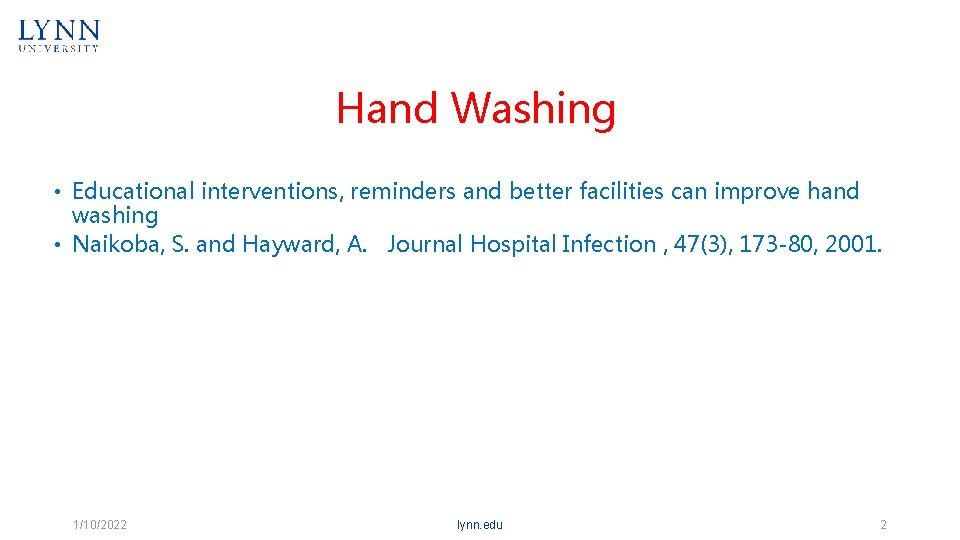 LYNN
UNIVERSITY

Hand Washing

• Educational interventions, reminders and better facilities can improve hand washing
• Naikoba, S. and Hayward, A. Journal Hospital Infection , 47(3), 173-80, 2001.

1/10/2022 lynn.edu 2